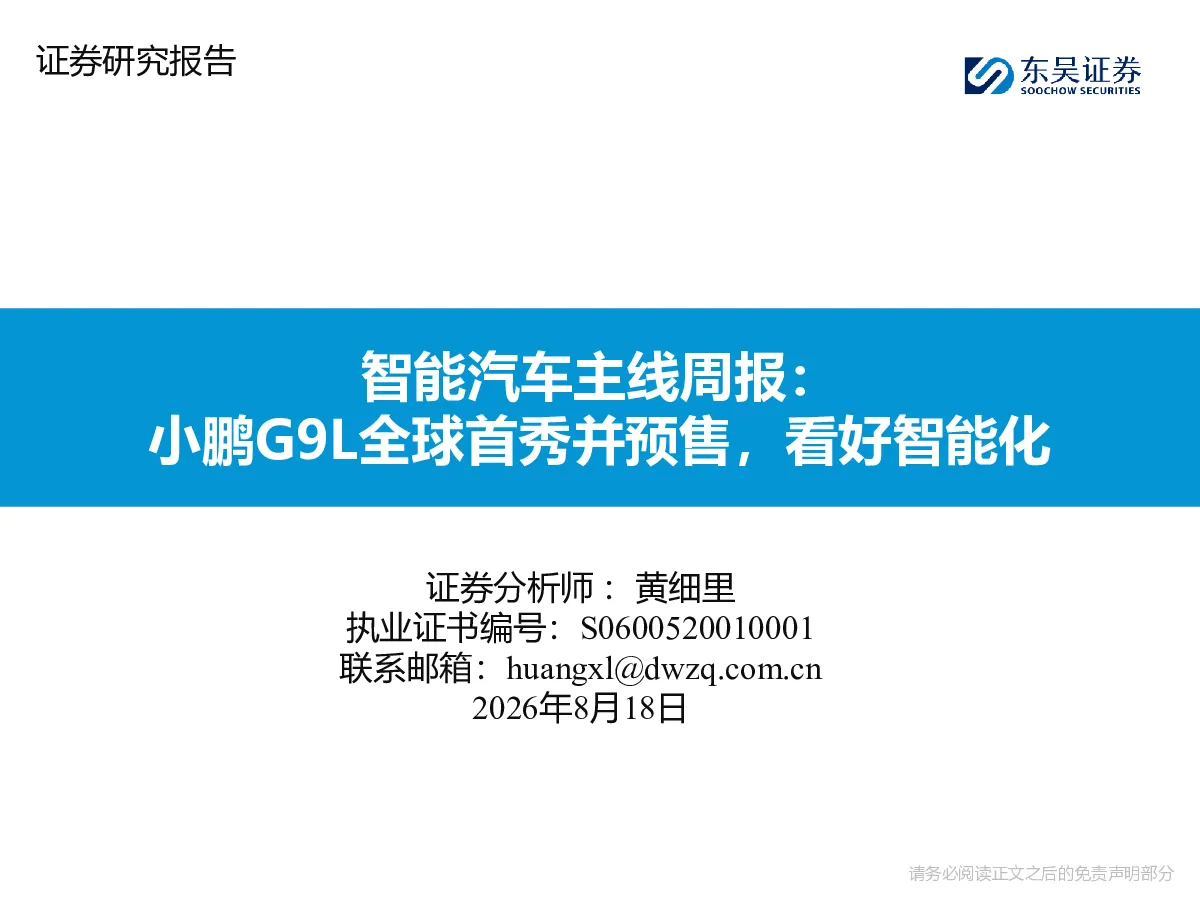 证券研究报告

东吴证券
SOOCHOW SECURITIES

智能汽车主线周报：
小鹏G9L全球首秀并预售，看好智能化

证券分析师： 黄细里
执业证书编号：S0600520010001
联系邮箱：huangxl@dwzq.com.cn
2026年8月18日

请务必阅读正文之后的免责声明部分